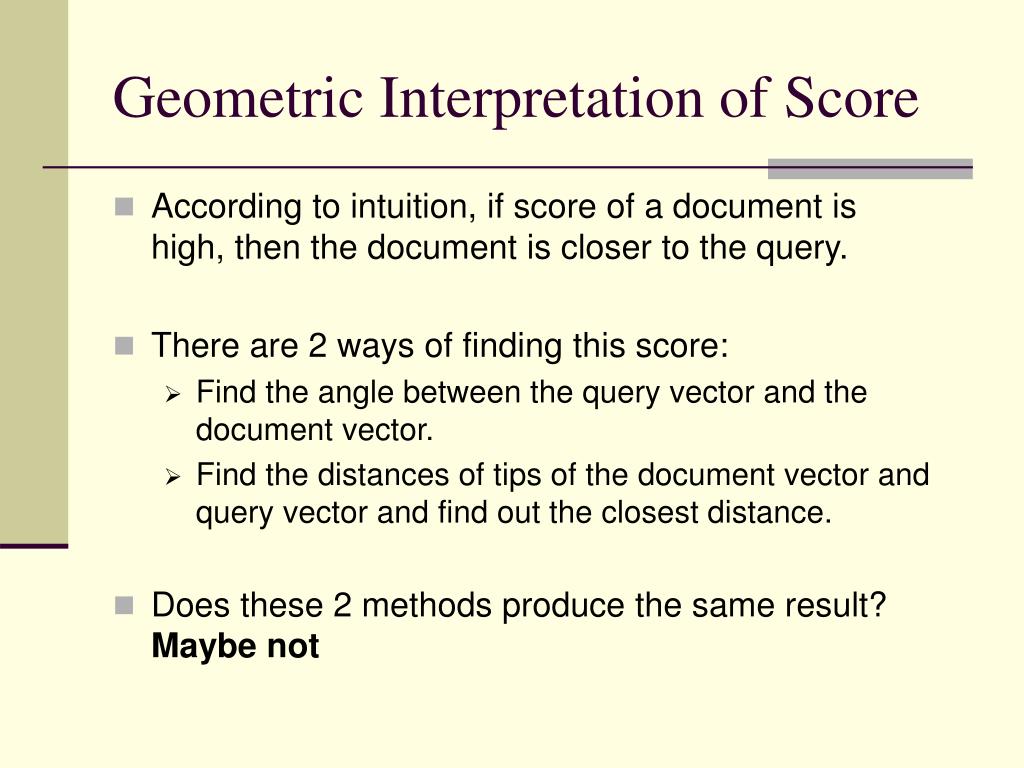 Geometric Interpretation of Score

According to intuition, if score of a document is high, then the document is closer to the query.

There are 2 ways of finding this score:

Find the angle between the query vector and the document vector.

Find the distances of tips of the document vector and query vector and find out the closest distance.

Does these 2 methods produce the same result? **Maybe not**